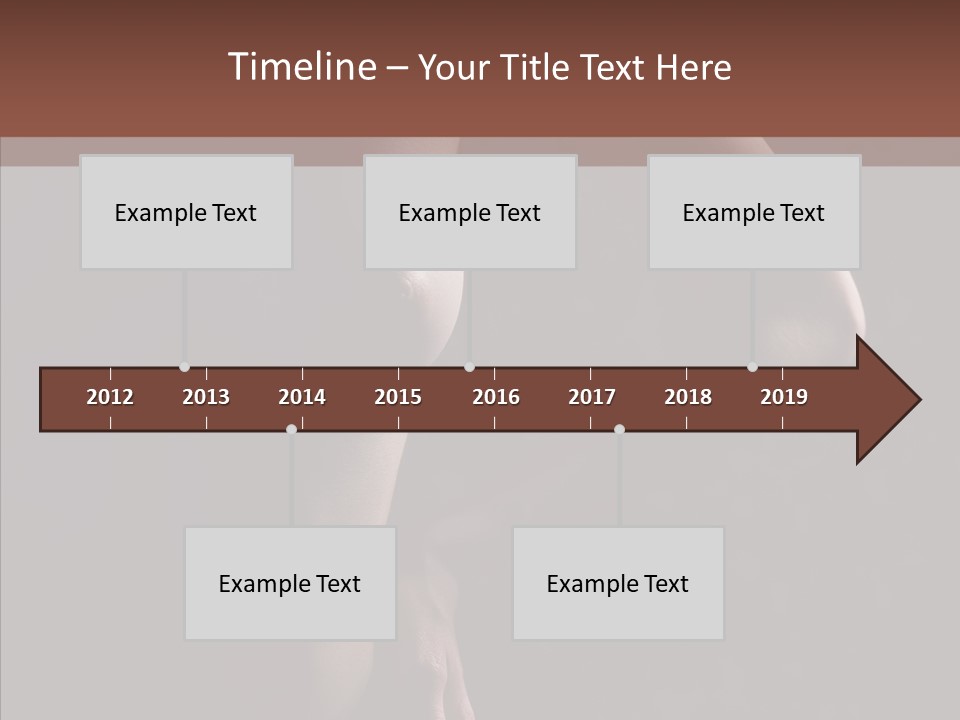 Timeline – Your Title Text Here

Example Text

Example Text

Example Text

2012 2013 2014 2015 2016 2017 2018 2019

Example Text

Example Text